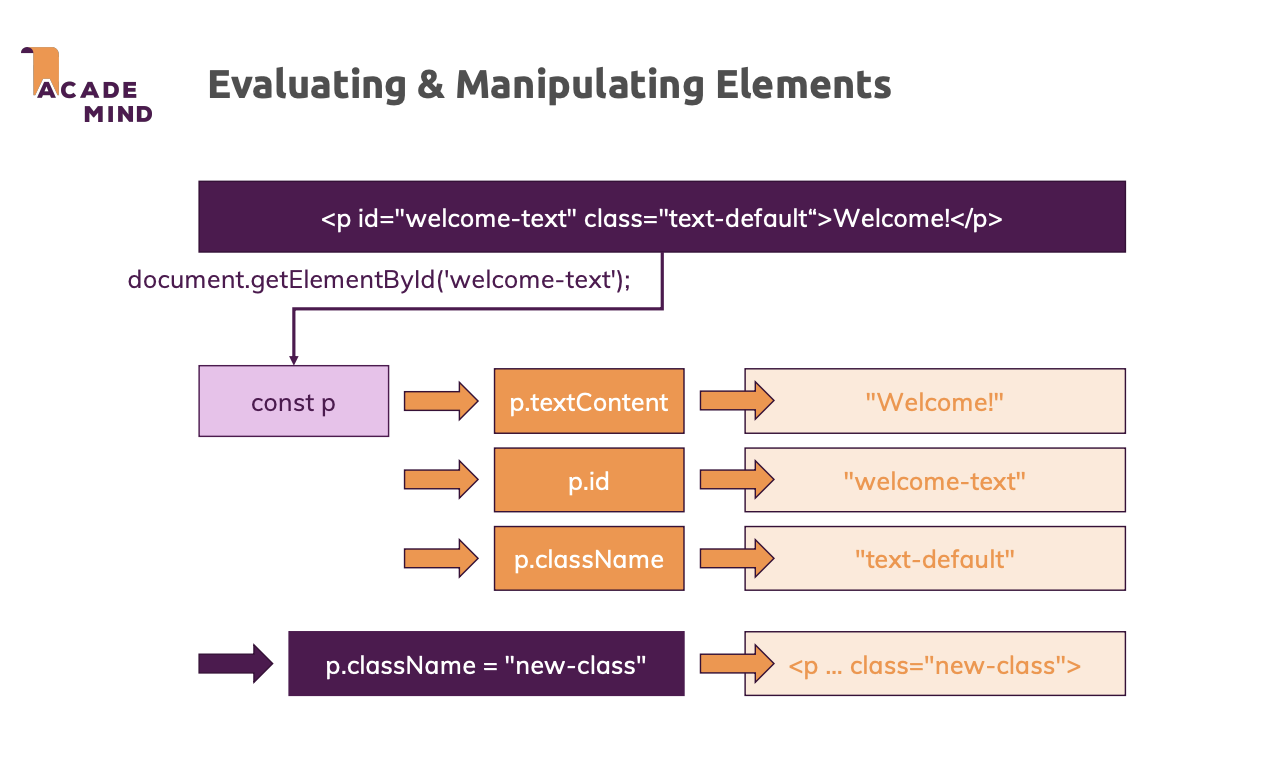 ACADE MIND

Evaluating & Manipulating Elements

<p id="welcome-text" class="text-default“>Welcome!</p>

document.getElementById('welcome-text');

const p

p.textContent

"Welcome!"

p.id

"welcome-text"

p.className

"text-default"

p.className = "new-class"

<p ... class="new-class">